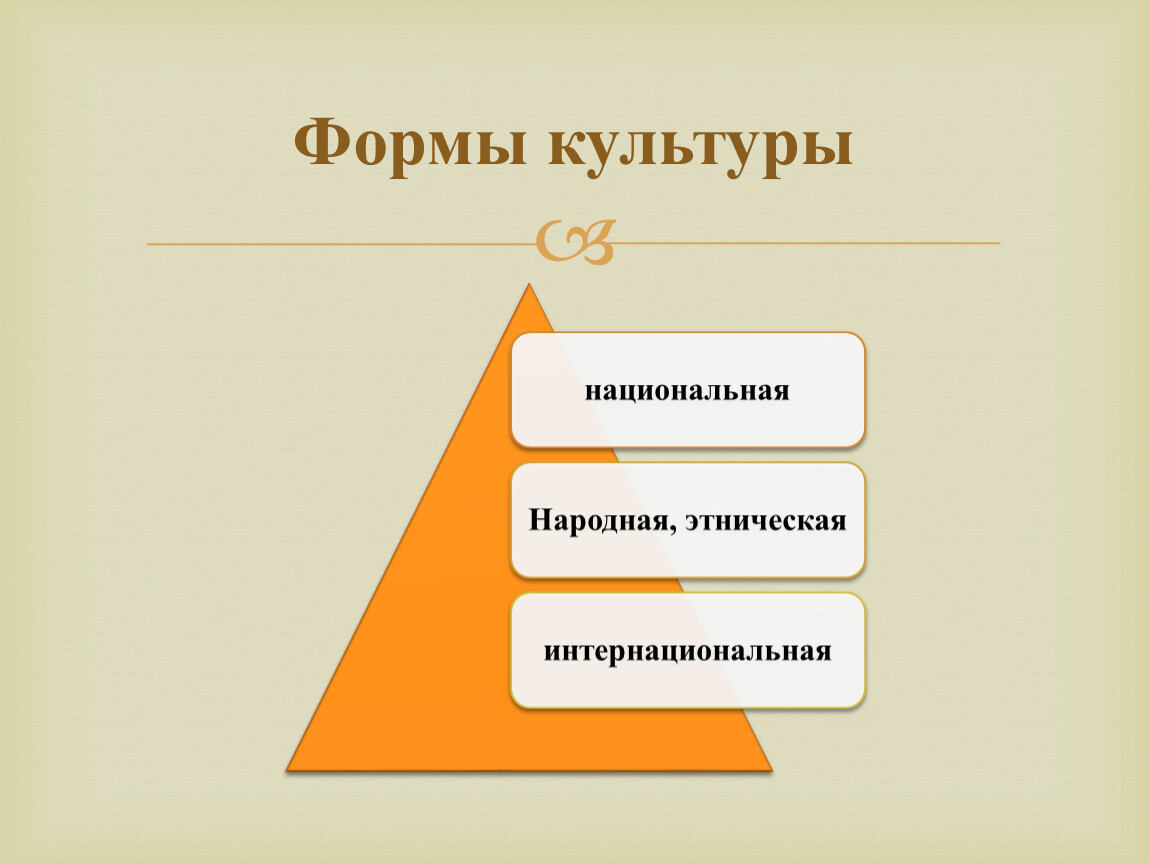 Формы культуры

национальная

Народная, этническая

интернациональная